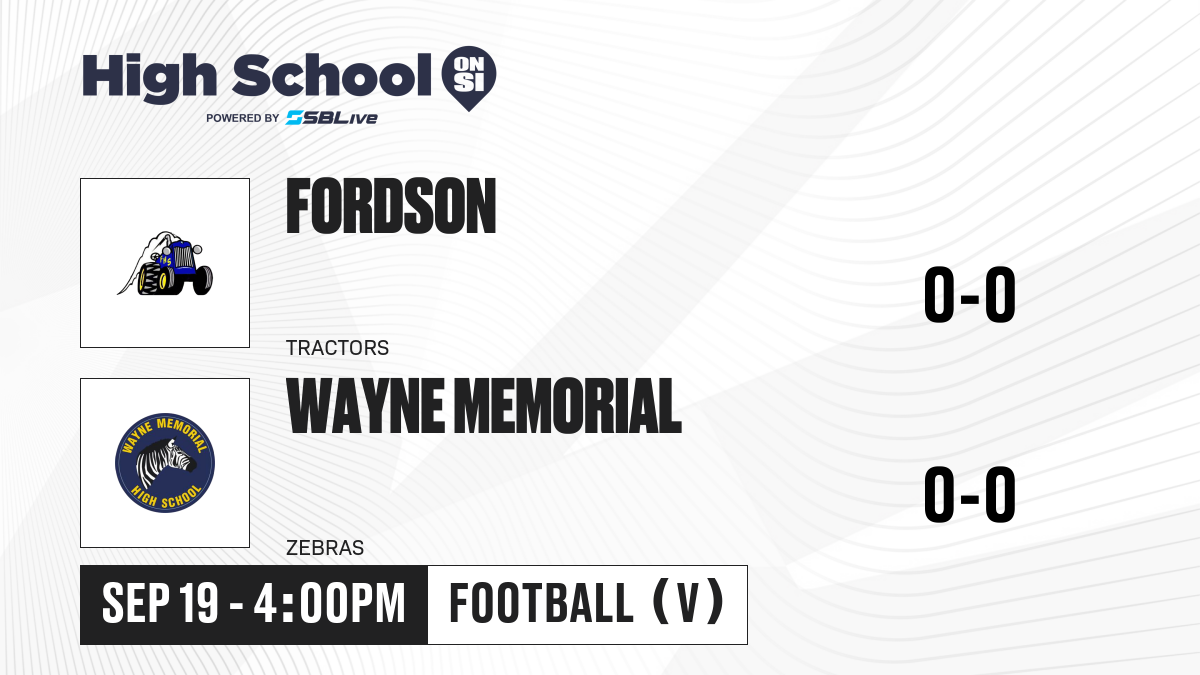 High School ON SI
POWERED BY SBLive

FORDSON
TRACTORS
0-0

WAYNE MEMORIAL
HIGH SCHOOL

WAYNE MEMORIAL
ZEBRAS
0-0

SEP 19 - 4:00PM
FOOTBALL (V)